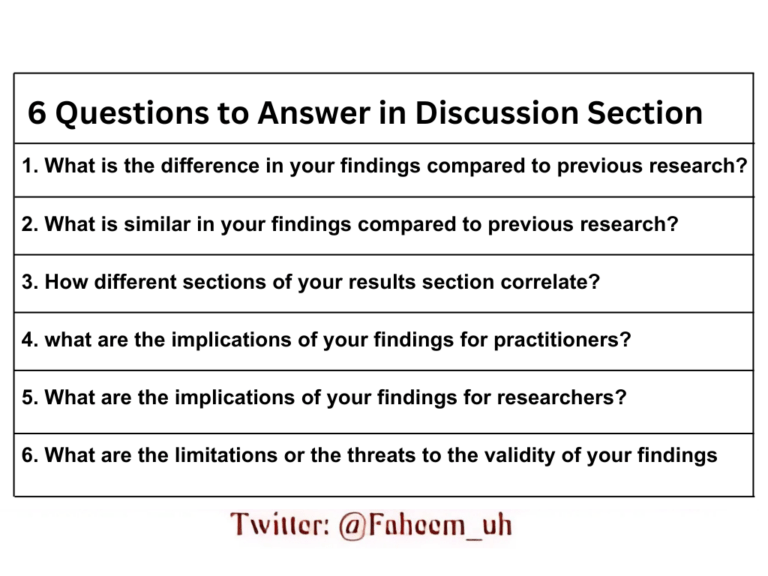 | 6 Questions to Answer in Discussion Section |
|---|
| 1. What is the difference in your findings compared to previous research? |
| 2. What is similar in your findings compared to previous research? |
| 3. How different sections of your results section correlate? |
| 4. what are the implications of your findings for practitioners? |
| 5. What are the implications of your findings for researchers? |
| 6. What are the limitations or the threats to the validity of your findings |

Twitter: @Faheem_uh